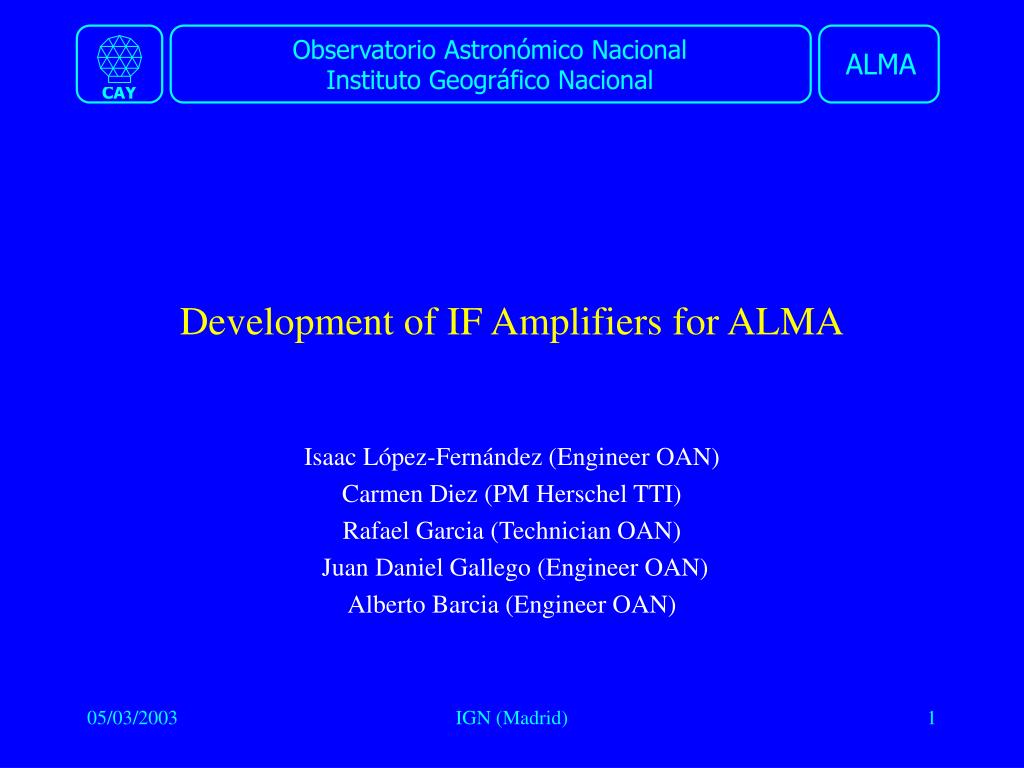 CAY

Observatorio Astronómico Nacional
Instituto Geográfico Nacional

ALMA

Development of IF Amplifiers for ALMA

Isaac López-Fernández (Engineer OAN)
Carmen Diez (PM Herschel TTI)
Rafael Garcia (Technician OAN)
Juan Daniel Gallego (Engineer OAN)
Alberto Barcia (Engineer OAN)

05/03/2003

IGN (Madrid)

1